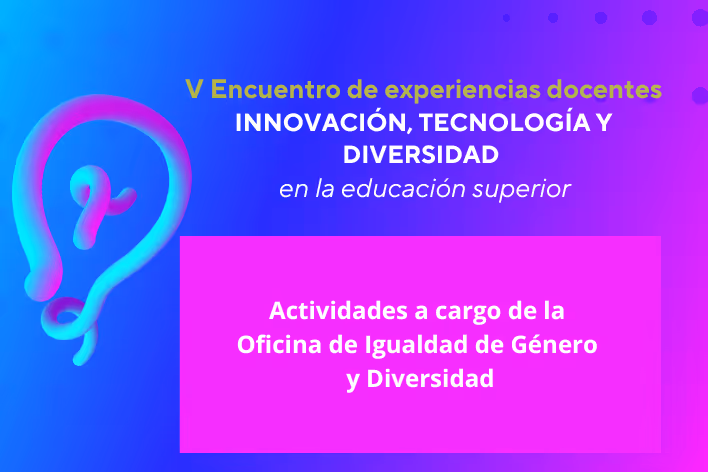 V Encuentro de experiencias docentes
INNOVACIÓN, TECNOLOGÍA Y DIVERSIDAD
en la educación superior

Actividades a cargo de la Oficina de Igualdad de Género y Diversidad